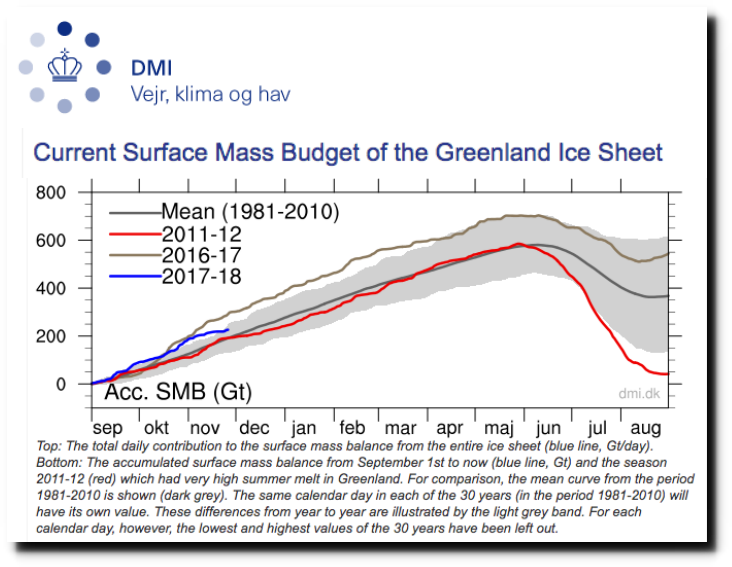 DMI
Vejr, klima og hav

Current Surface Mass Budget of the Greenland Ice Sheet

800
600
400
200
0

Mean (1981-2010)
2011-12
2016-17
2017-18

Acc. SMB (Gt)
dmi.dk

sep okt nov dec jan feb mar apr maj jun jul aug

Top: The total daily contribution to the surface mass balance from the entire ice sheet (blue line, Gt/day). Bottom: The accumulated surface mass balance from September 1st to now (blue line, Gt) and the season 2011-12 (red) which had very high summer melt in Greenland. For comparison, the mean curve from the period 1981-2010 is shown (dark grey). The same calendar day in each of the 30 years (in the period 1981-2010) will have its own value. These differences from year to year are illustrated by the light grey band. For each calendar day, however, the lowest and highest values of the 30 years have been left out.